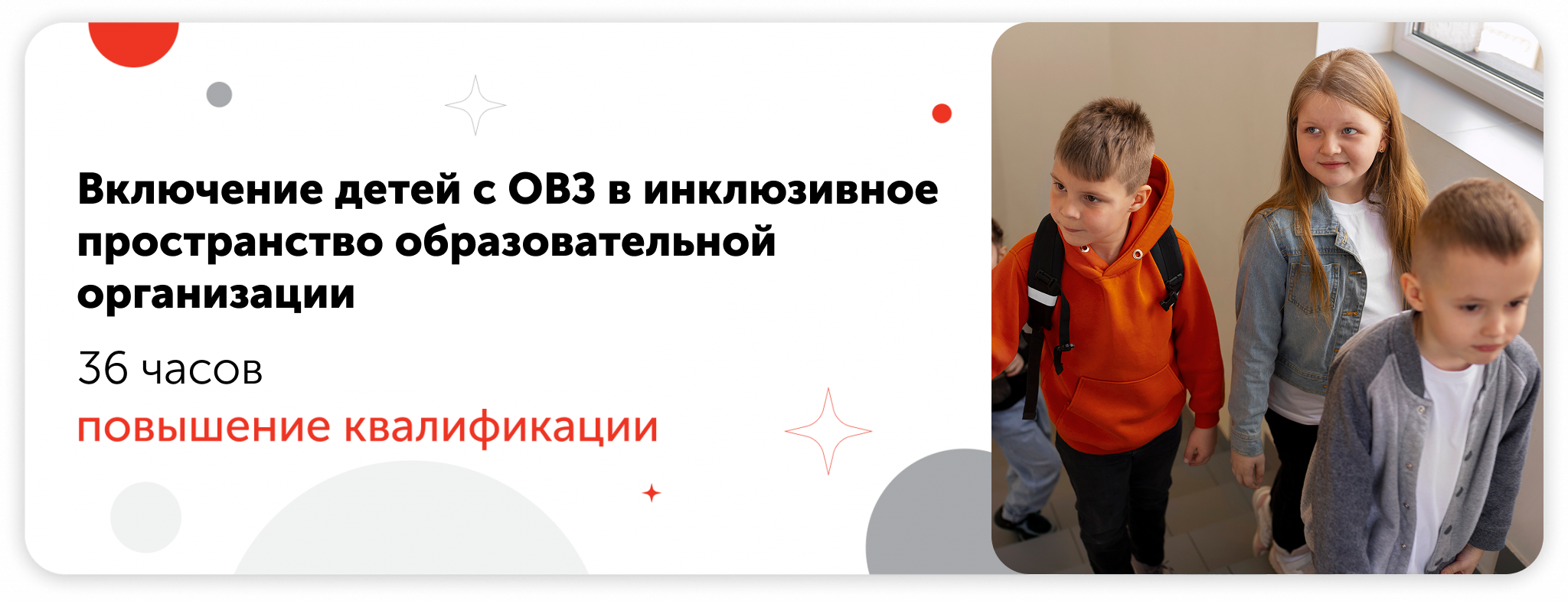 Включение детей с ОВЗ в инклюзивное пространство образовательной организации

36 часов

повышение квалификации